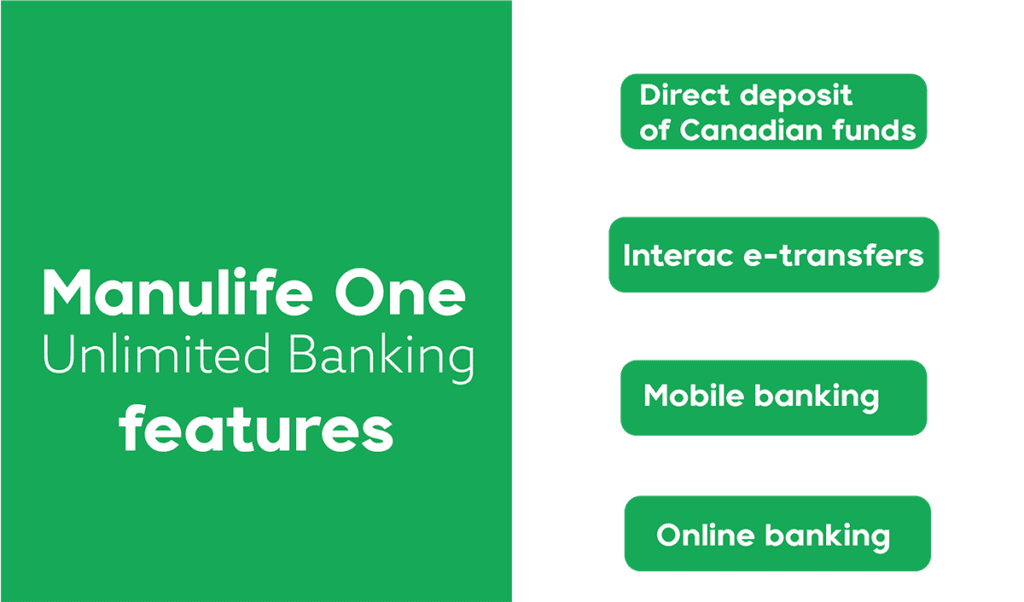 Manulife One
Unlimited Banking
features

Direct deposit of Canadian funds

Interac e-transfers

Mobile banking

Online banking